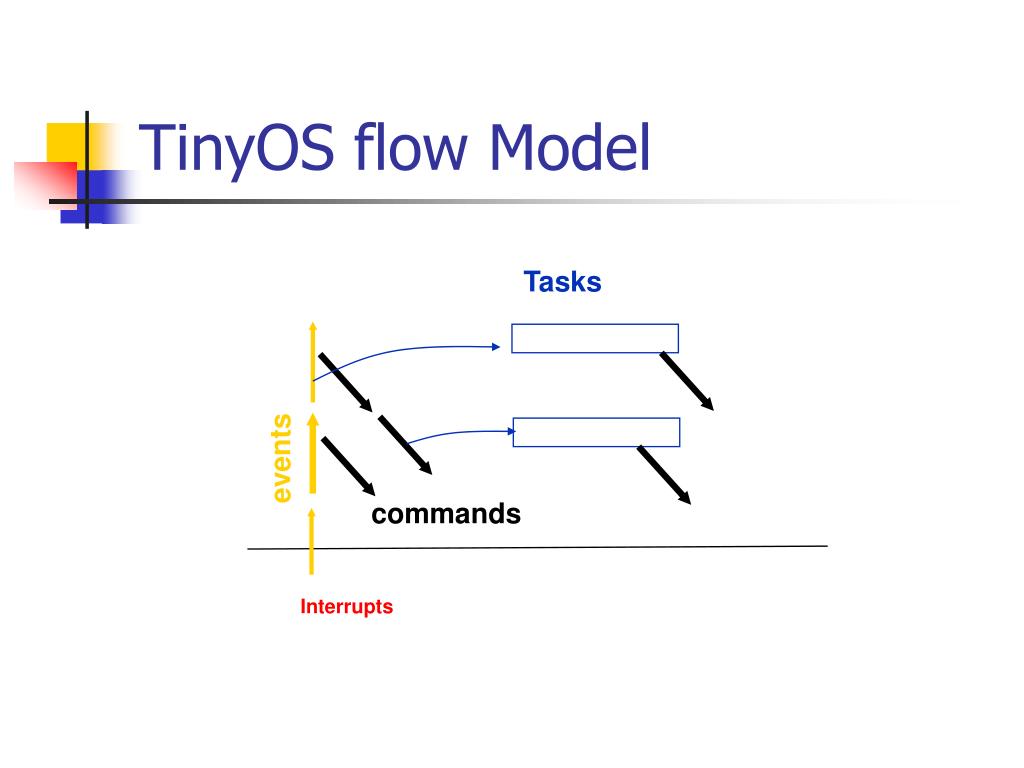 TinyOS flow Model

Tasks

events

commands

Interrupts